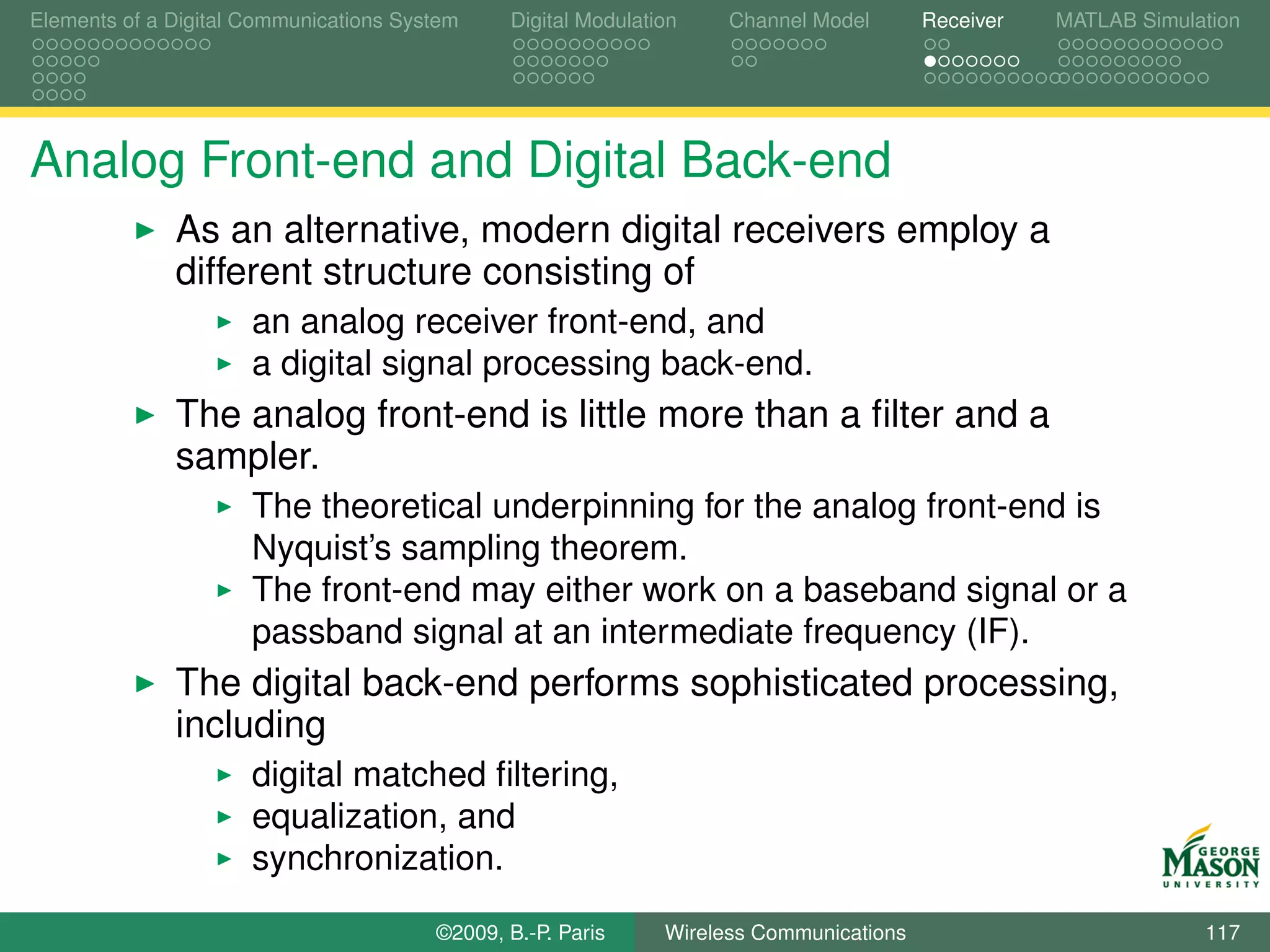 Elements of a Digital Communications System    Digital Modulation    Channel Model    Receiver    MATLAB Simulation

Analog Front-end and Digital Back-end

▶ As an alternative, modern digital receivers employ a different structure consisting of
  ▶ an analog receiver front-end, and
  ▶ a digital signal processing back-end.
▶ The analog front-end is little more than a filter and a sampler.
  ▶ The theoretical underpinning for the analog front-end is Nyquist's sampling theorem.
  ▶ The front-end may either work on a baseband signal or a passband signal at an intermediate frequency (IF).
▶ The digital back-end performs sophisticated processing, including
  ▶ digital matched filtering,
  ▶ equalization, and
  ▶ synchronization.

GEORGE MASON UNIVERSITY

©2009, B.-P. Paris    Wireless Communications    117